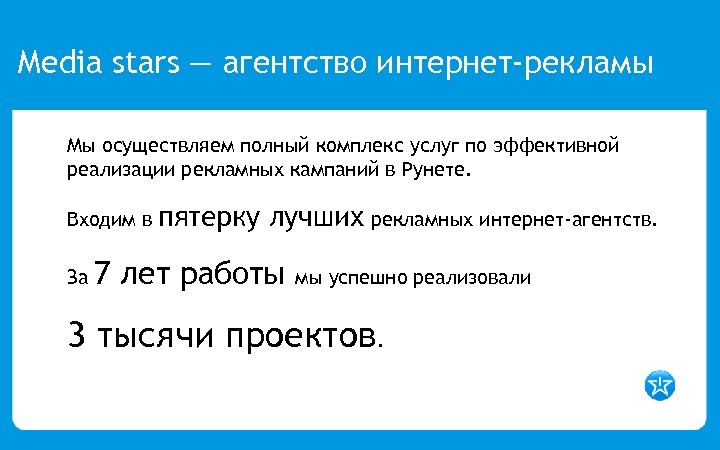 Media stars — агентство интернет-рекламы

Мы осуществляем полный комплекс услуг по эффективной реализации рекламных кампаний в Рунете.

Входим в пятерку лучших рекламных интернет-агентств.

За 7 лет работы мы успешно реализовали

3 тысячи проектов.